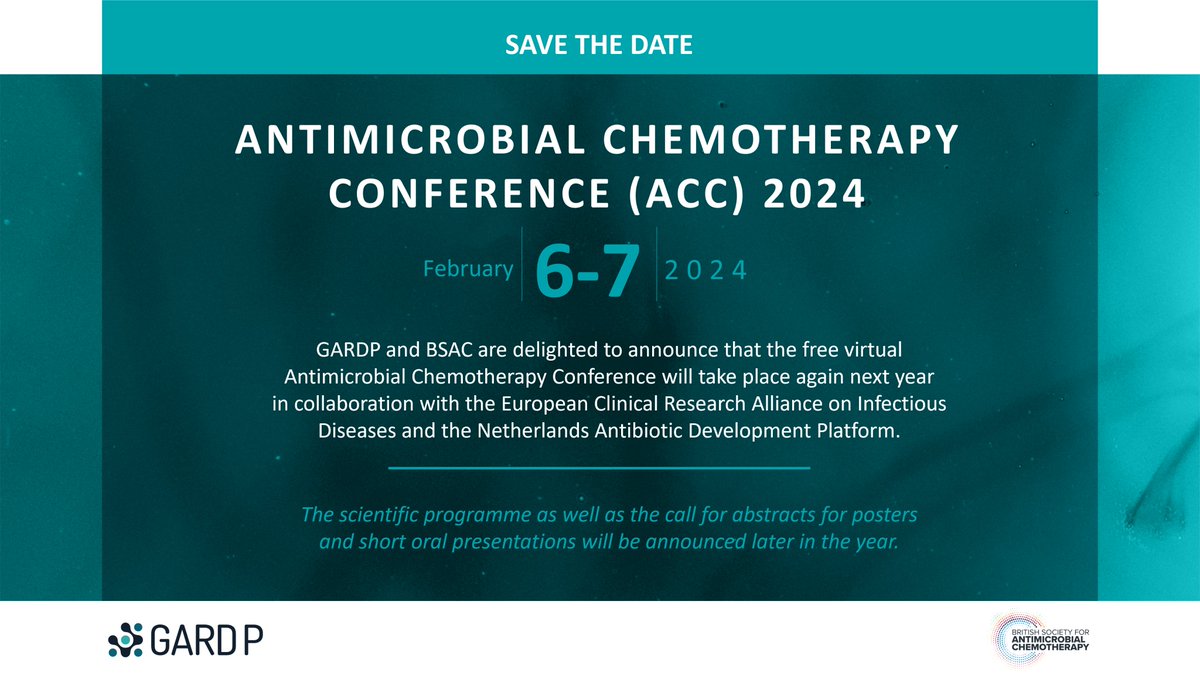 SAVE THE DATE

ANTIMICROBIAL CHEMOTHERAPY CONFERENCE (ACC) 2024

February 6-7 2024

GARDP and BSAC are delighted to announce that the free virtual Antimicrobial Chemotherapy Conference will take place again next year in collaboration with the European Clinical Research Alliance on Infectious Diseases and the Netherlands Antibiotic Development Platform.

The scientific programme as well as the call for abstracts for posters and short oral presentations will be announced later in the year.

GARD P

BRITISH SOCIETY FOR ANTIMICROBIAL CHEMOTHERAPY